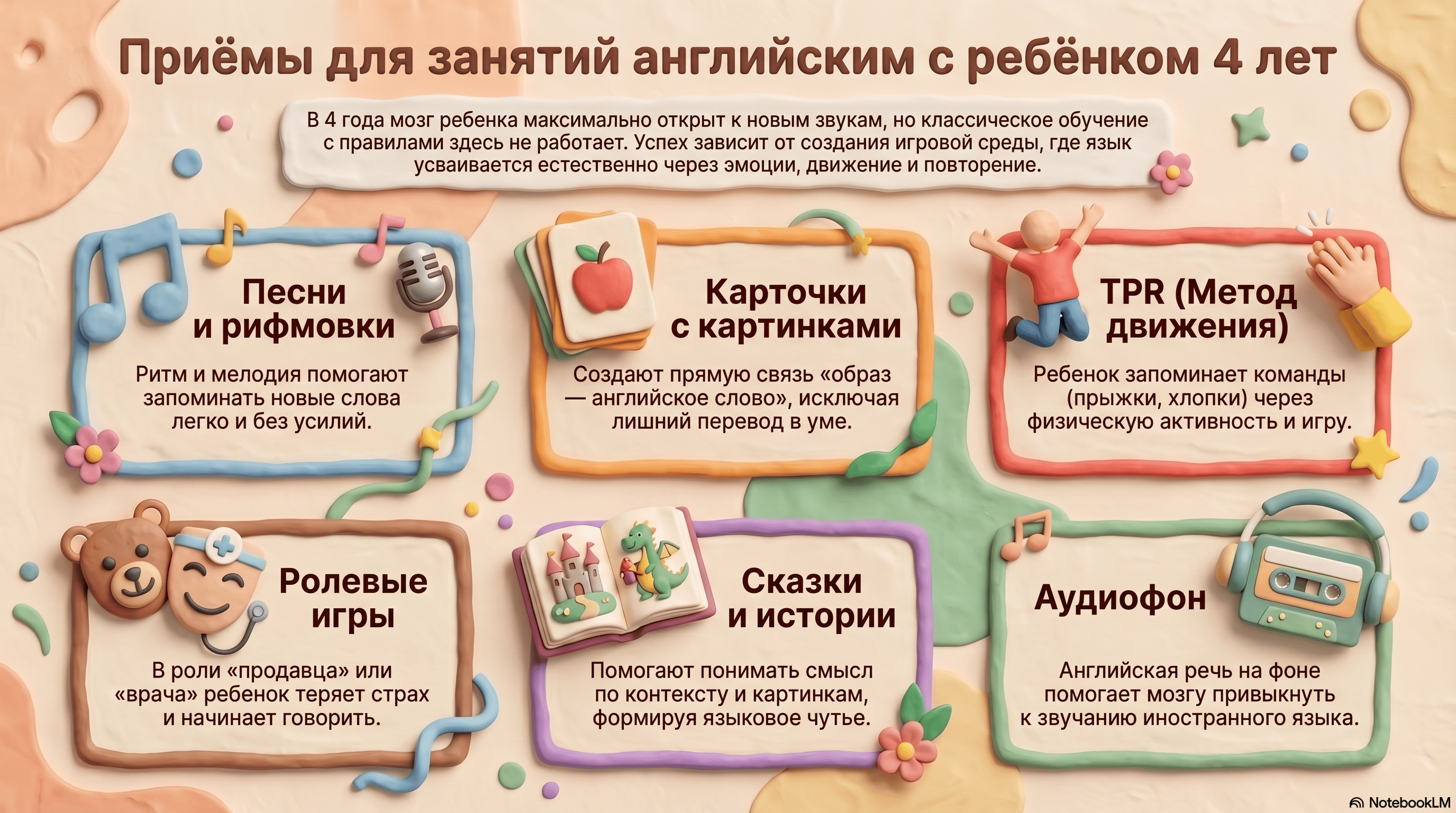 Приёмы для занятий английским с ребёнком 4 лет

В 4 года мозг ребенка максимально открыт к новым звукам, но классическое обучение с правилами здесь не работает. Успех зависит от создания игровой среды, где язык усваивается естественно через эмоции, движение и повторение.

Песни и рифмовки

Ритм и мелодия помогают запоминать новые слова легко и без усилий.

Карточки с картинками

Создают прямую связь «образ — английское слово», исключая лишний перевод в уме.

TPR (Метод движения)

Ребенок запоминает команды (прыжки, хлопки) через физическую активность и игру.

Ролевые игры

В роли «продавца» или «врача» ребенок теряет страх и начинает говорить.

Сказки и истории

Помогают понимать смысл по контексту и картинкам, формируя языковое чутье.

Аудиофон

Английская речь на фоне помогает мозгу привыкнуть к звучанию иностранного языка.

NotebookLM